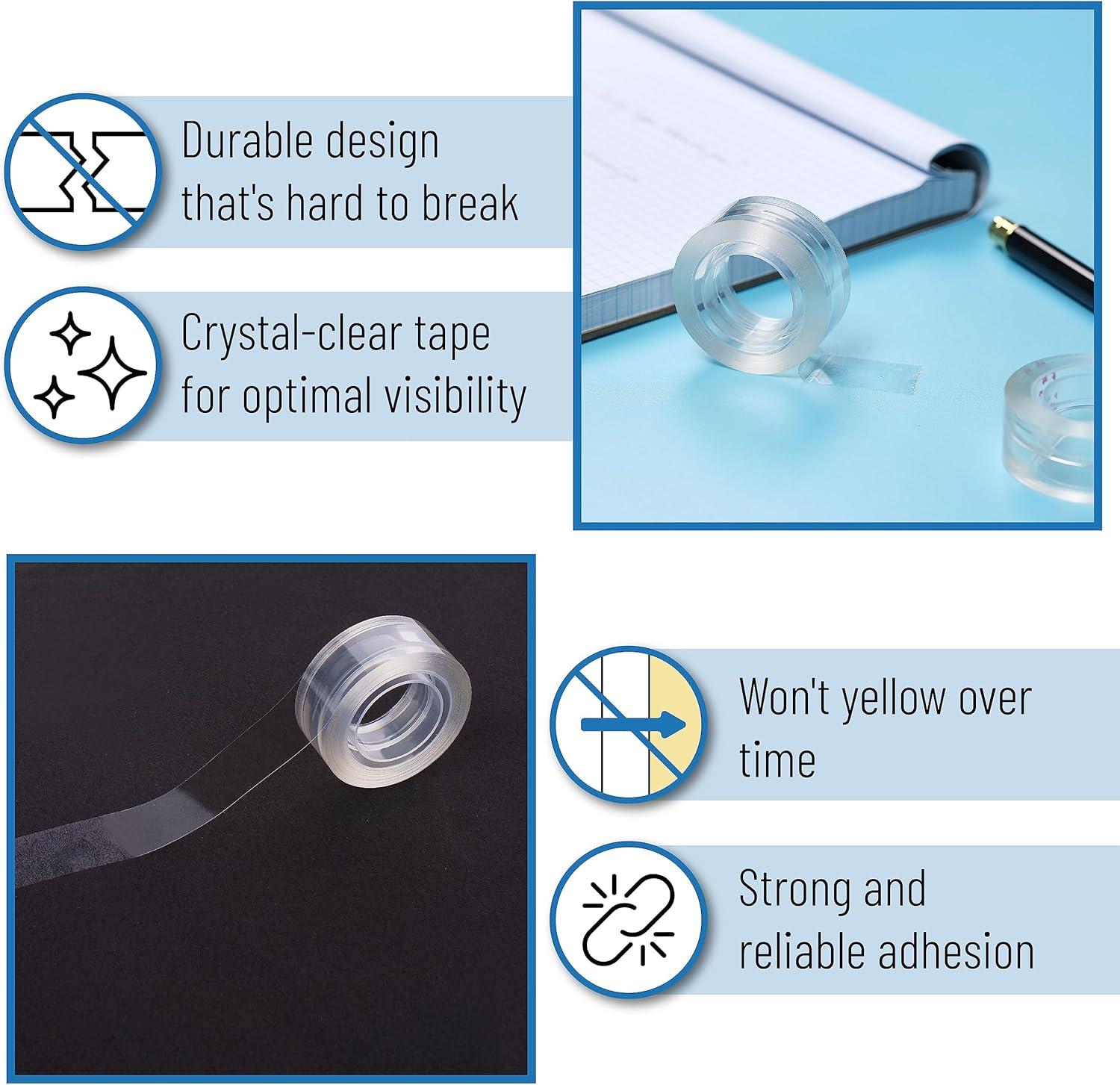 Durable design that's hard to break

Crystal-clear tape for optimal visibility

Won't yellow over time

Strong and reliable adhesion